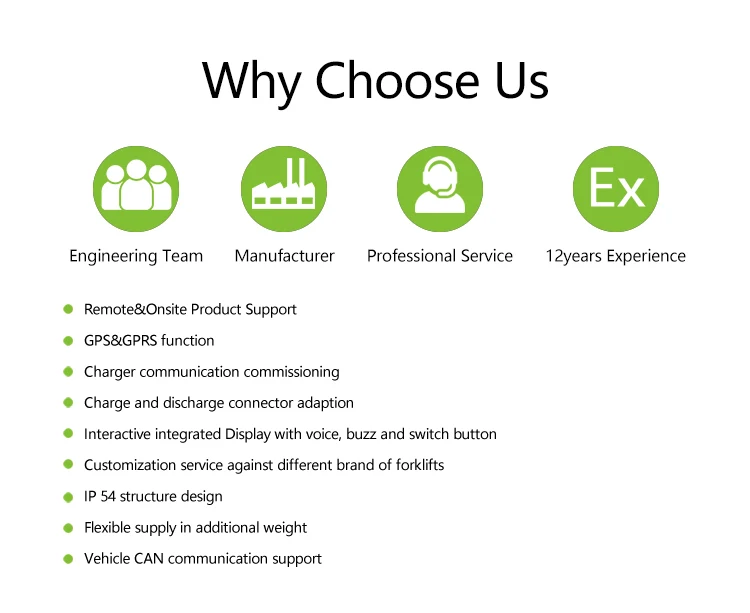 Why Choose Us

Ex

Engineering Team

Manufacturer

Professional Service

12years Experience

- Remote&Onsite Product Support
- GPS&GPRS function
- Charger communication commissioning
- Charge and discharge connector adaption
- Interactive integrated Display with voice, buzz and switch button
- Customization service against different brand of forklifts
- IP 54 structure design
- Flexible supply in additional weight
- Vehicle CAN communication support